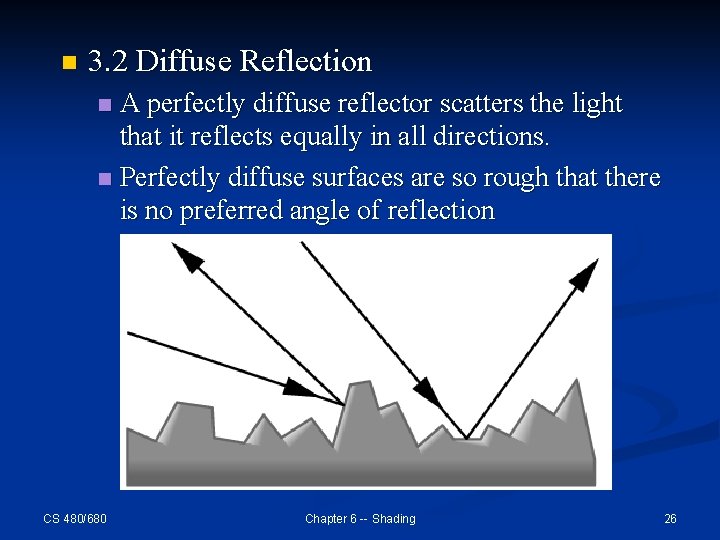 3.2 Diffuse Reflection

A perfectly diffuse reflector scatters the light that it reflects equally in all directions.

Perfectly diffuse surfaces are so rough that there is no preferred angle of reflection

CS 480/680

Chapter 6 -- Shading

26